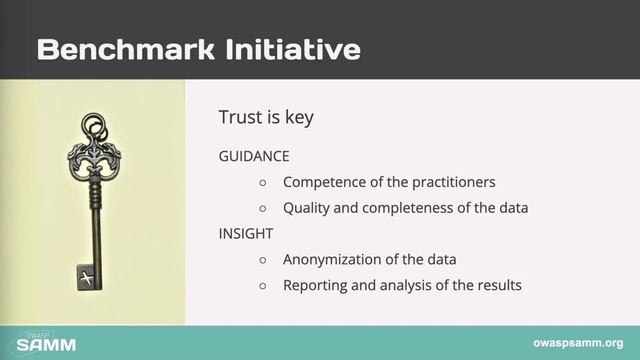 Benchmark Initiative

Trust is key

GUIDANCE

○ Competence of the practitioners

○ Quality and completeness of the data

INSIGHT

○ Anonymization of the data

○ Reporting and analysis of the results

OWASP SAMM

owaspsamm.org